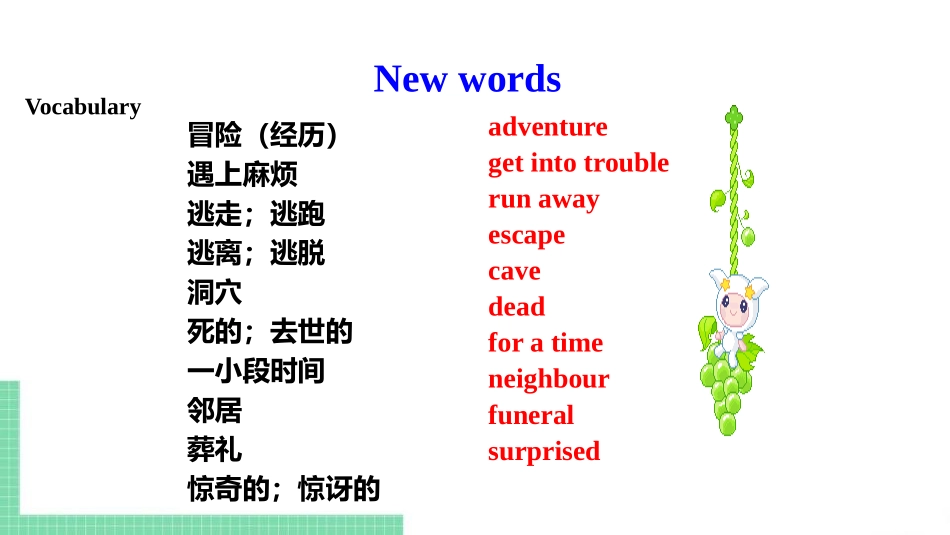 New words

Vocabulary

冒险（经历）
遇上麻烦
逃走；逃跑
逃离；逃脱
洞穴
死的；去世的
一小段时间
邻居
葬礼
惊奇的；惊讶的

adventure
get into trouble
run away
escape
cave
dead
for a time
neighbour
funeral
surprised